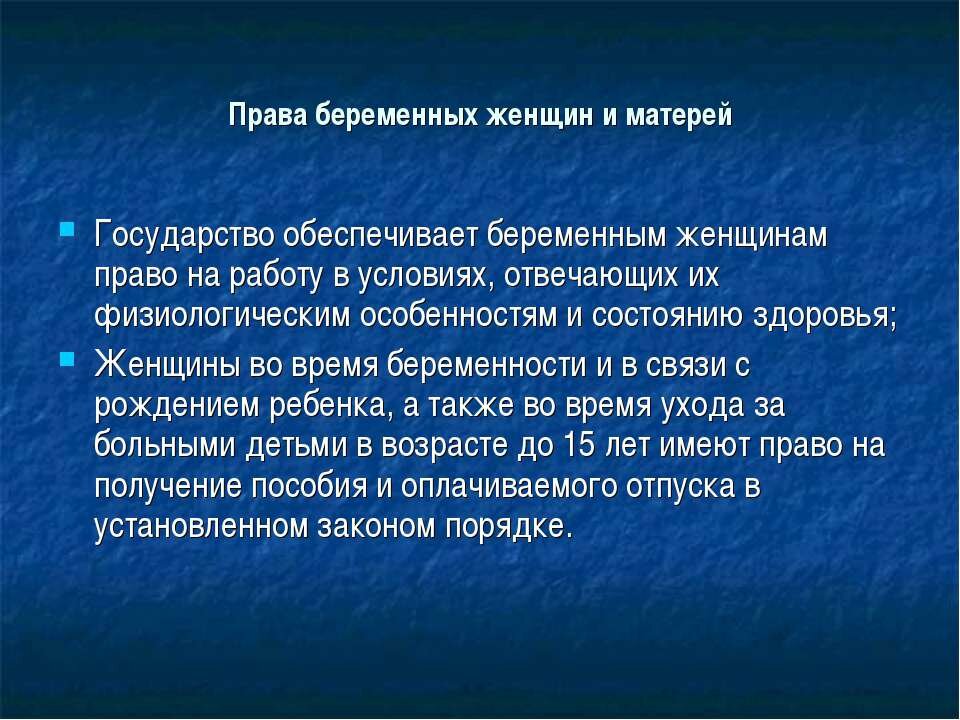 Права беременных женщин и матерей

Государство обеспечивает беременным женщинам право на работу в условиях, отвечающих их физиологическим особенностям и состоянию здоровья;

Женщины во время беременности и в связи с рождением ребенка, а также во время ухода за больными детьми в возрасте до 15 лет имеют право на получение пособия и оплачиваемого отпуска в установленном законом порядке.